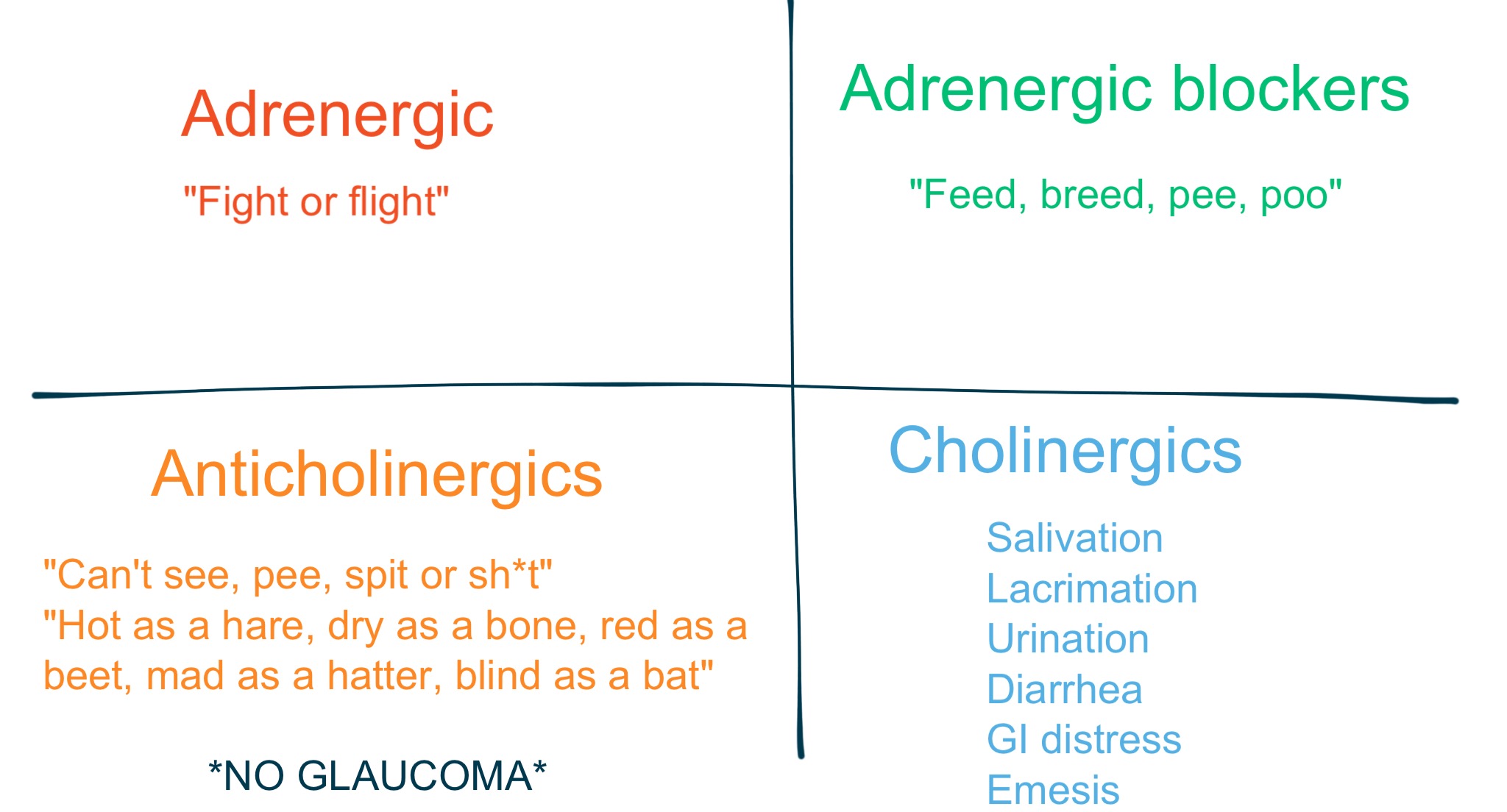 Adrenergic

"Fight or flight"

Adrenergic blockers

"Feed, breed, pee, poo"

Anticholinergics

"Can't see, pee, spit or sh*t"
"Hot as a hare, dry as a bone, red as a beet, mad as a hatter, blind as a bat"

*NO GLAUCOMA*

Cholinergics

Salivation
Lacrimation
Urination
Diarrhea
GI distress
Emesis